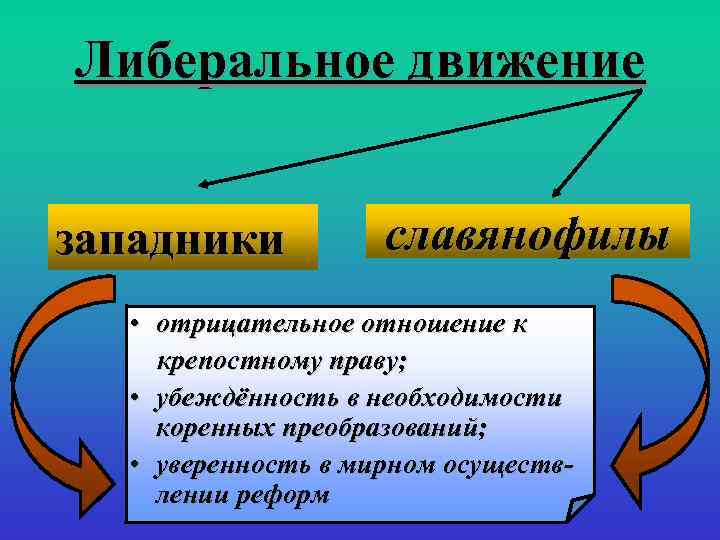 Либеральное движение

западники

славянофилы

• отрицательное отношение к крепостному праву;
• убеждённость в необходимости коренных преобразований;
• уверенность в мирном осуществлении реформ